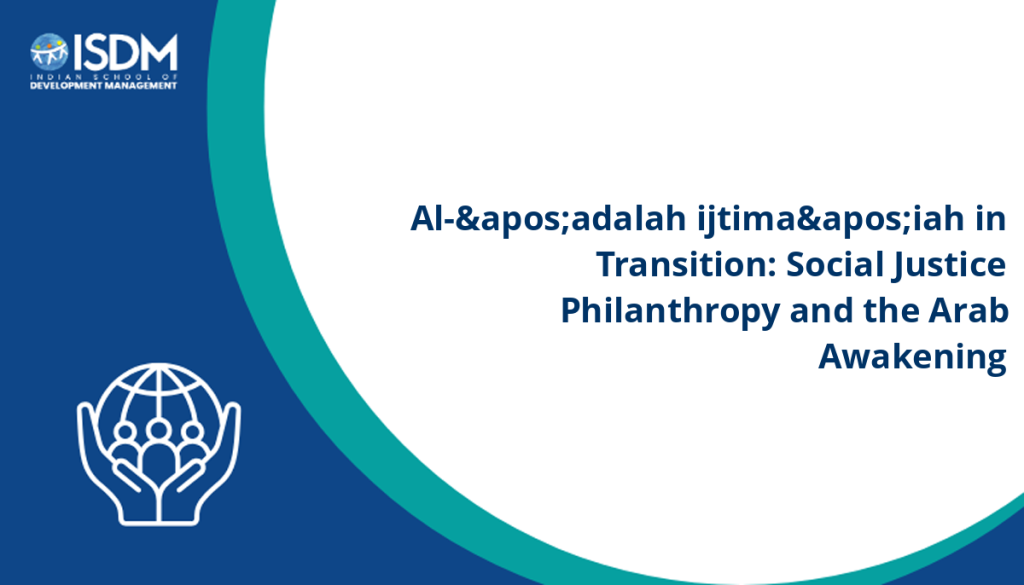 ISDM
INDIAN SCHOOL OF
DEVELOPMENT MANAGEMENT

Al-&apos;adalah ijtima&apos;iah in Transition: Social Justice Philanthropy and the Arab Awakening